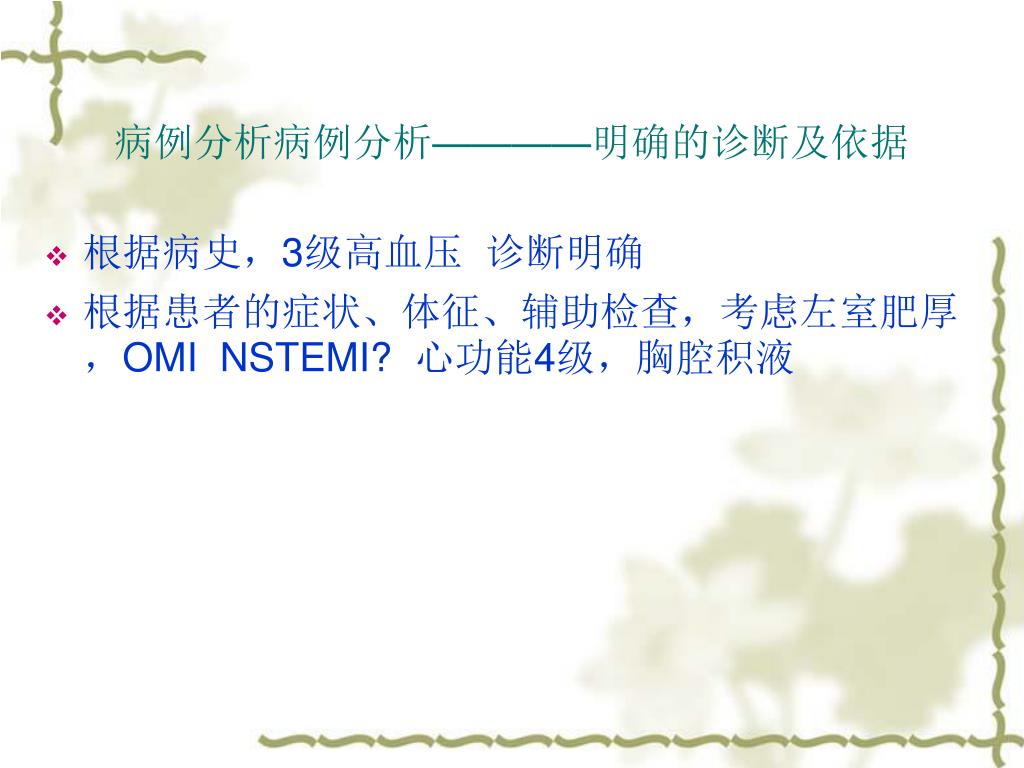 病例分析病例分析————明确的诊断及依据

❖ 根据病史，3级高血压 诊断明确
❖ 根据患者的症状、体征、辅助检查，考虑左室肥厚，OMI NSTEMI? 心功能4级，胸腔积液